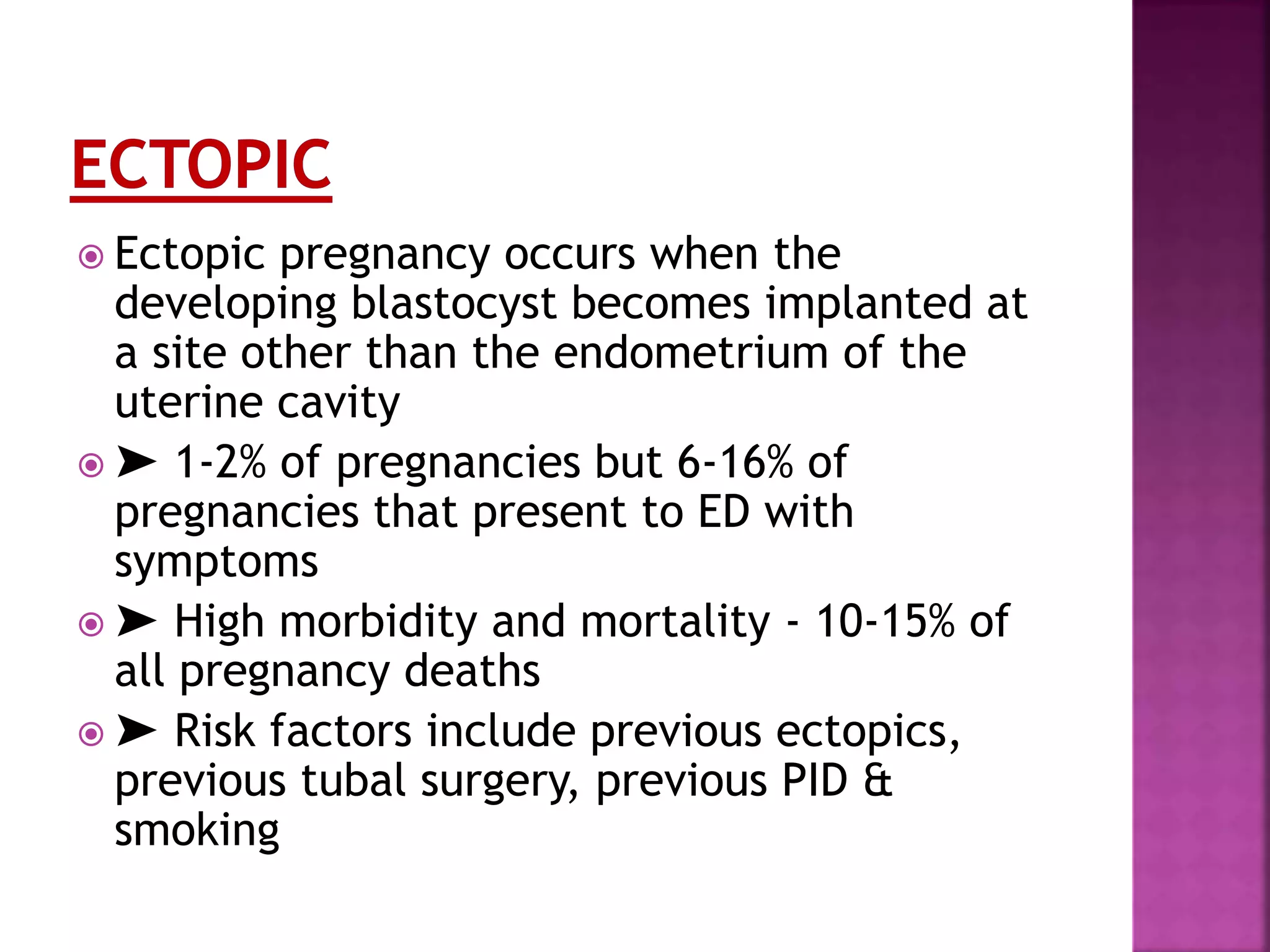 ECTOPIC

Ectopic pregnancy occurs when the developing blastocyst becomes implanted at a site other than the endometrium of the uterine cavity

➤ 1-2% of pregnancies but 6-16% of pregnancies that present to ED with symptoms

➤ High morbidity and mortality - 10-15% of all pregnancy deaths

➤ Risk factors include previous ectopics, previous tubal surgery, previous PID & smoking